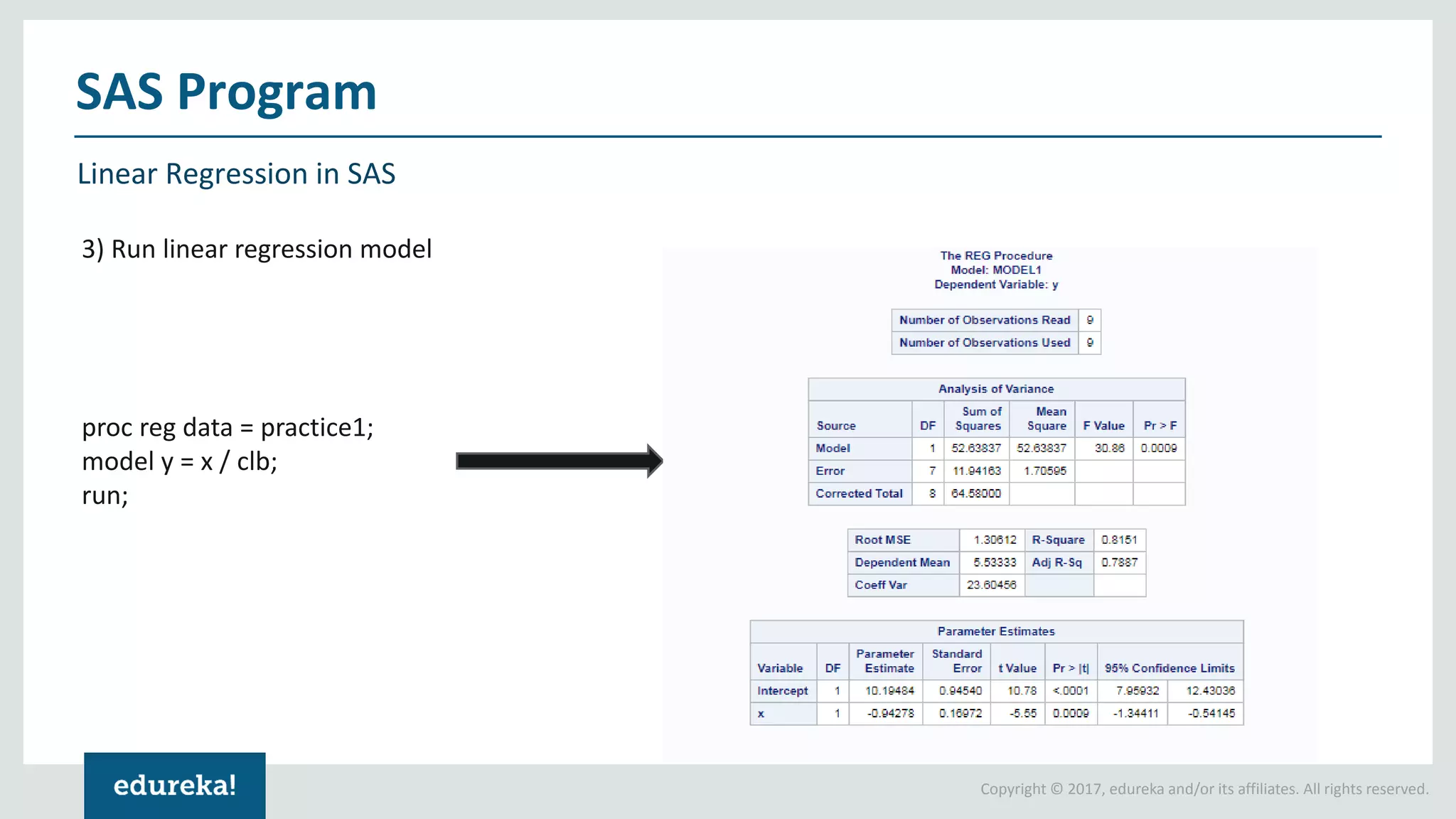 SAS Program

Linear Regression in SAS

3) Run linear regression model

proc reg data = practice1;
model y = x / clb;
run;

The REG Procedure
Model: MODEL1
Dependent Variable: y

| Number of Observations Read | 9 |
|---|---|
| Number of Observations Used | 9 |

Analysis of Variance

| Source | DF | Sum of Squares | Mean Square | F Value | Pr > F |
|---|---|---|---|---|---|
| Model | 1 | 52.63837 | 52.63837 | 30.86 | 0.0009 |
| Error | 7 | 11.94163 | 1.70595 | | |
| Corrected Total | 8 | 64.58000 | | | |

| Root MSE | 1.30612 | R-Square | 0.8151 |
|---|---|---|---|
| Dependent Mean | 5.53333 | Adj R-Sq | 0.7887 |
| Coeff Var | 23.60456 | | |

Parameter Estimates

| Variable | DF | Parameter Estimate | Standard Error | t Value | Pr > \|t\| | 95% Confidence Limits | |
|---|---|---|---|---|---|---|---|
| Intercept | 1 | 10.19484 | 0.94540 | 10.78 | <.0001 | 7.95932 | 12.43036 |
| x | 1 | -0.94278 | 0.16972 | -5.55 | 0.0009 | -1.34411 | -0.54145 |

edureka!

Copyright © 2017, edureka and/or its affiliates. All rights reserved.